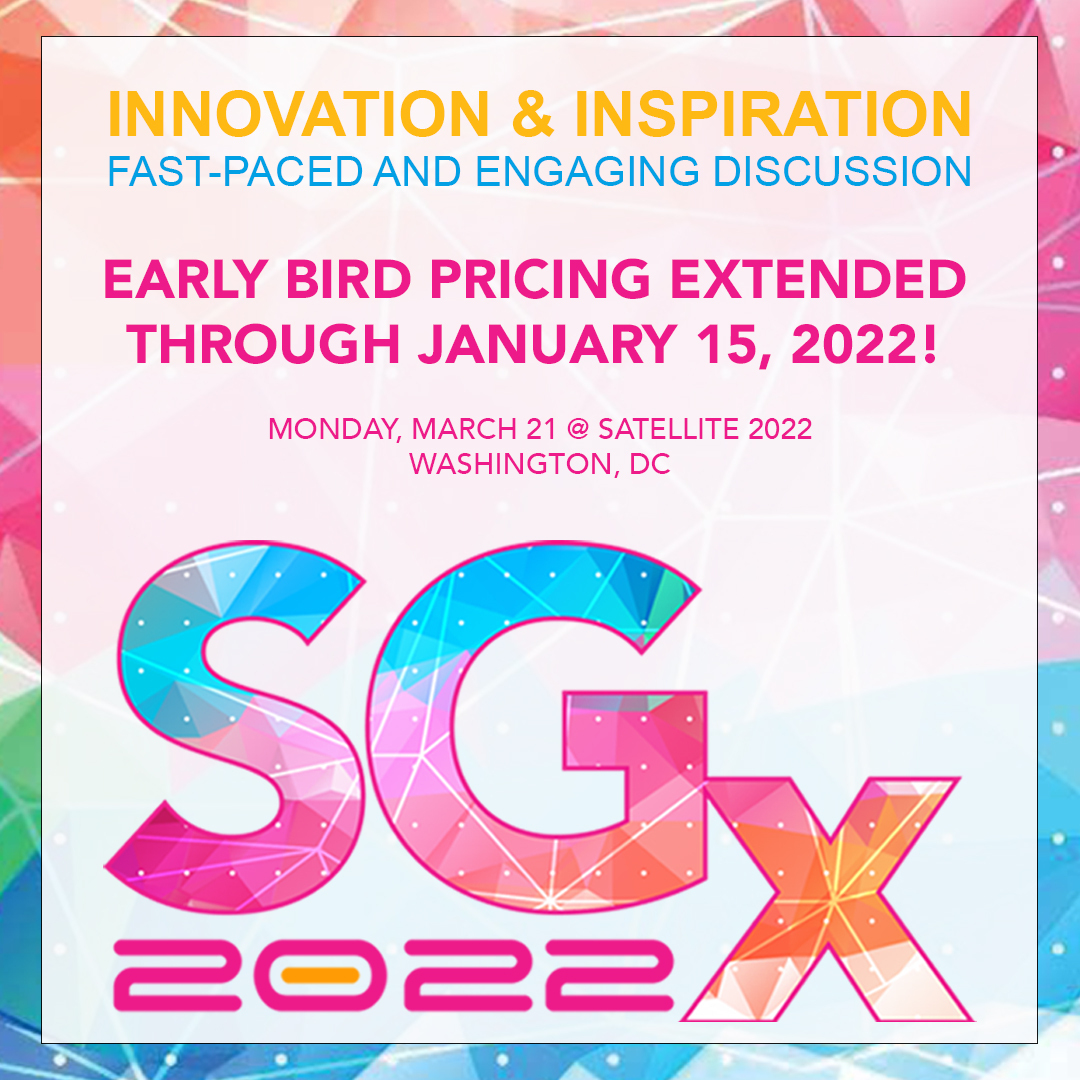 INNOVATION & INSPIRATION
FAST-PACED AND ENGAGING DISCUSSION

EARLY BIRD PRICING EXTENDED THROUGH JANUARY 15, 2022!

MONDAY, MARCH 21 @ SATELLITE 2022
WASHINGTON, DC

SGx
2022